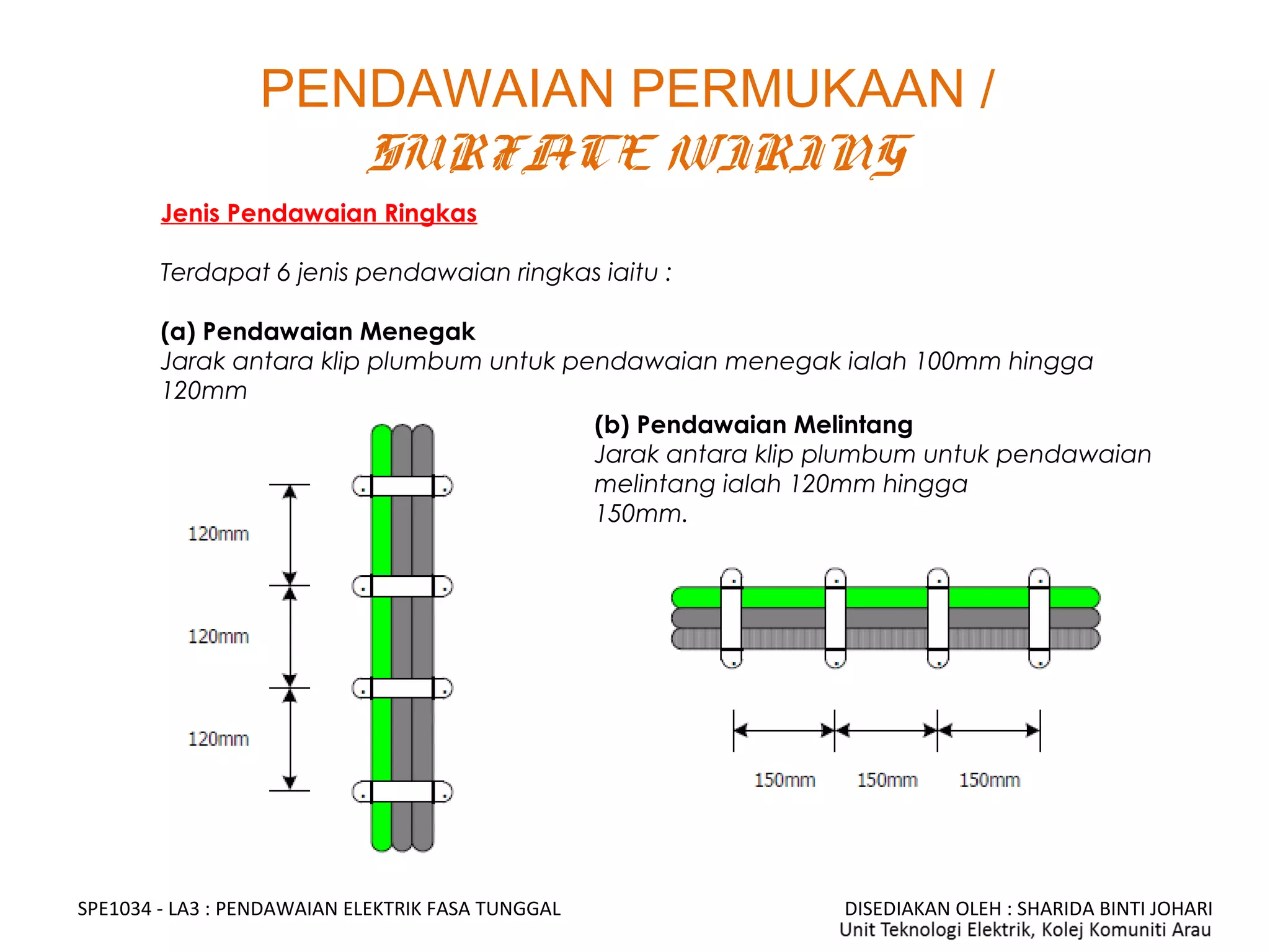 PENDAWAIAN PERMUKAAN / SURFACE WIRING

Jenis Pendawaian Ringkas

Terdapat 6 jenis pendawaian ringkas iaitu :

(a) Pendawaian Menegak
Jarak antara klip plumbum untuk pendawaian menegak ialah 100mm hingga 120mm

120mm
120mm
120mm

(b) Pendawaian Melintang
Jarak antara klip plumbum untuk pendawaian melintang ialah 120mm hingga 150mm.

150mm 150mm 150mm

SPE1034 - LA3 : PENDAWAIAN ELEKTRIK FASA TUNGGAL

DISEDIAKAN OLEH : SHARIDA BINTI JOHARI
Unit Teknologi Elektrik, Kolej Komuniti Arau